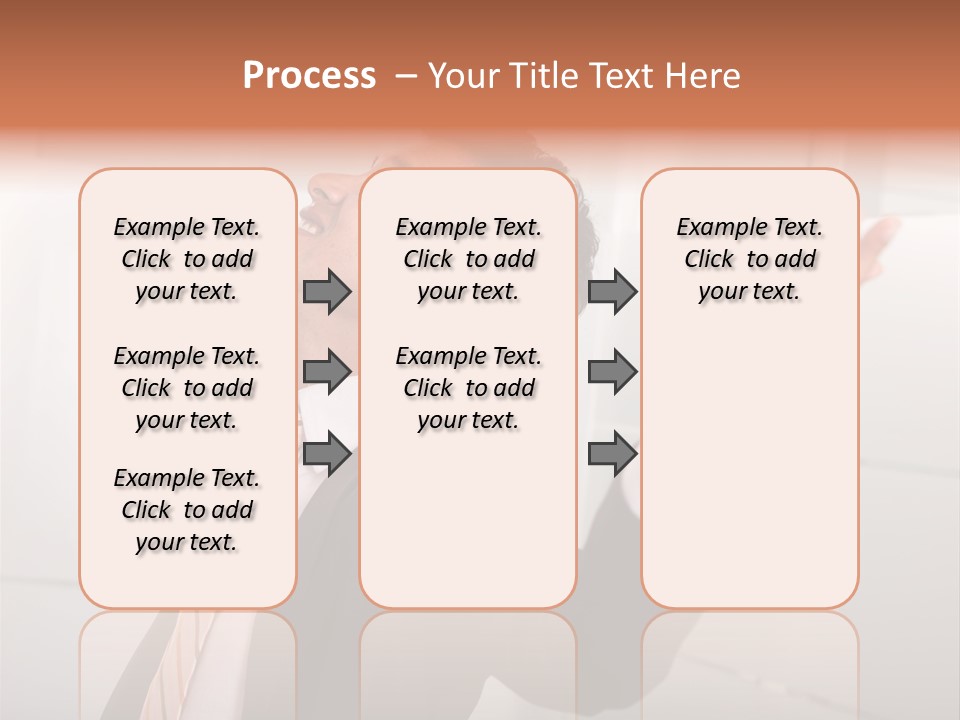 Process – Your Title Text Here

Example Text. Click to add your text.

Example Text. Click to add your text.

Example Text. Click to add your text.

Example Text. Click to add your text.

Example Text. Click to add your text.

Example Text. Click to add your text.